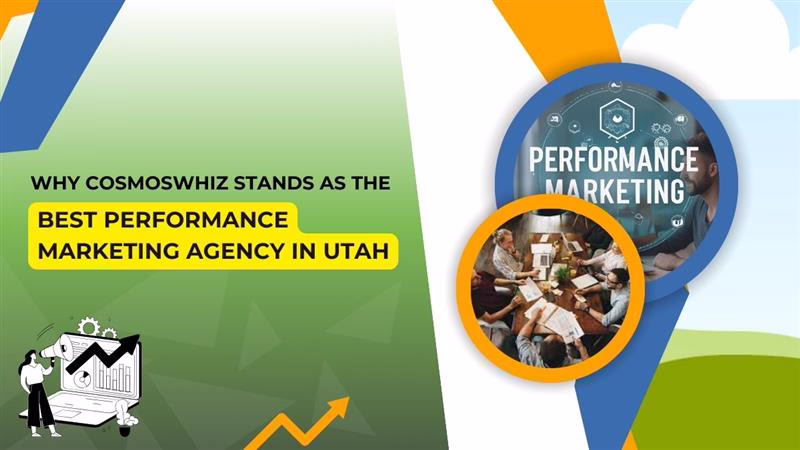 WHY COSMOSWHIZ STANDS AS THE
BEST PERFORMANCE MARKETING AGENCY IN UTAH

PERFORMANCE MARKETING